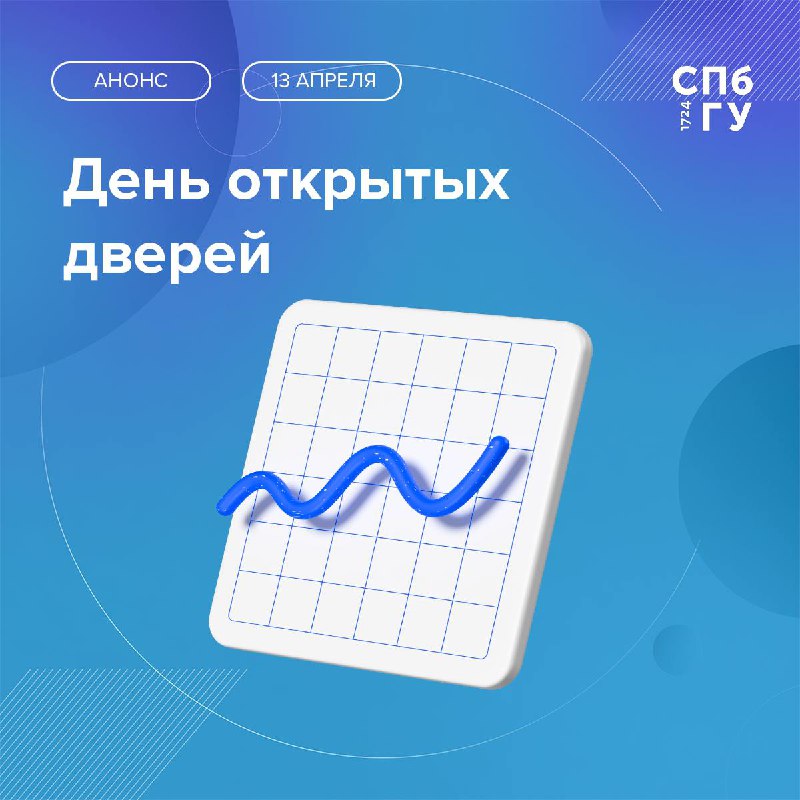 АНОНС

13 АПРЕЛЯ

СПб
1724
ГУ

День открытых дверей